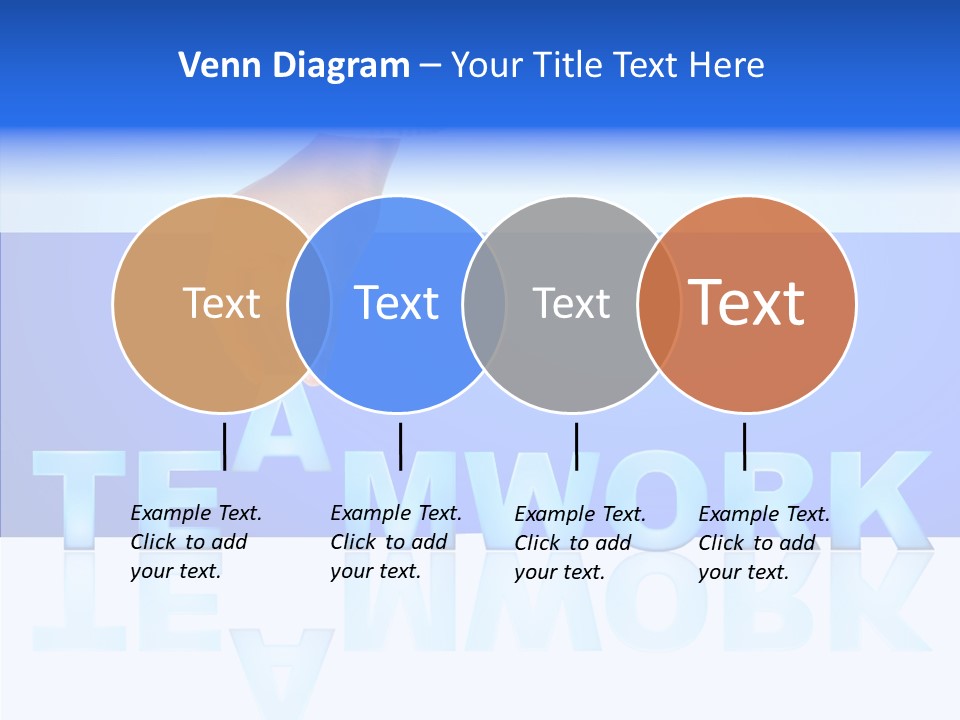 Venn Diagram – Your Title Text Here

Text

Text

Text

Text

TEAMWORK

Example Text. Click to add your text.

Example Text. Click to add your text.

Example Text. Click to add your text.

Example Text. Click to add your text.